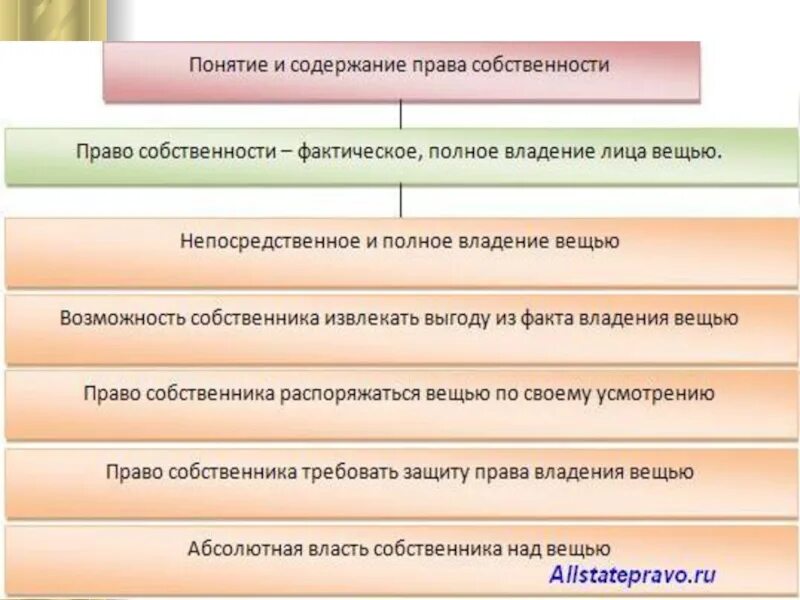 Понятие и содержание права собственности

Право собственности – фактическое, полное владение лица вещью.

Непосредственное и полное владение вещью

Возможность собственника извлекать выгоду из факта владения вещью

Право собственника распоряжаться вещью по своему усмотрению

Право собственника требовать защиту права владения вещью

Абсолютная власть собственника над вещью

Allstatepravo.ru